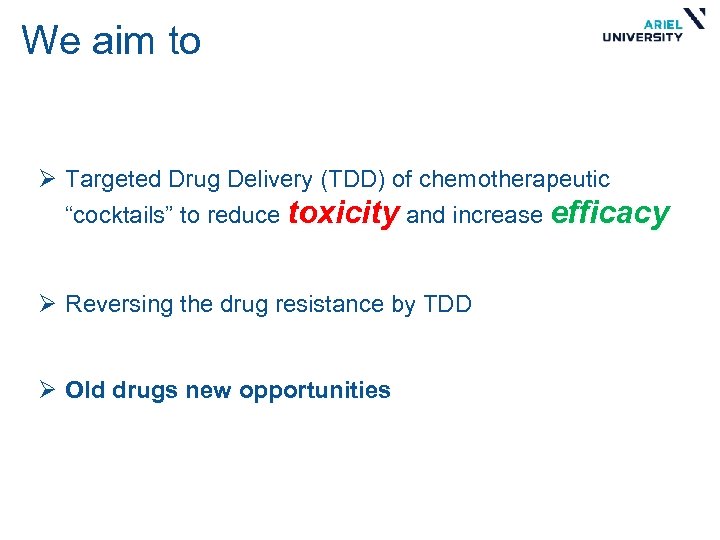 We aim to

ARIEL UNIVERSITY

➢ Targeted Drug Delivery (TDD) of chemotherapeutic “cocktails” to reduce toxicity and increase efficacy

➢ Reversing the drug resistance by TDD

➢ Old drugs new opportunities